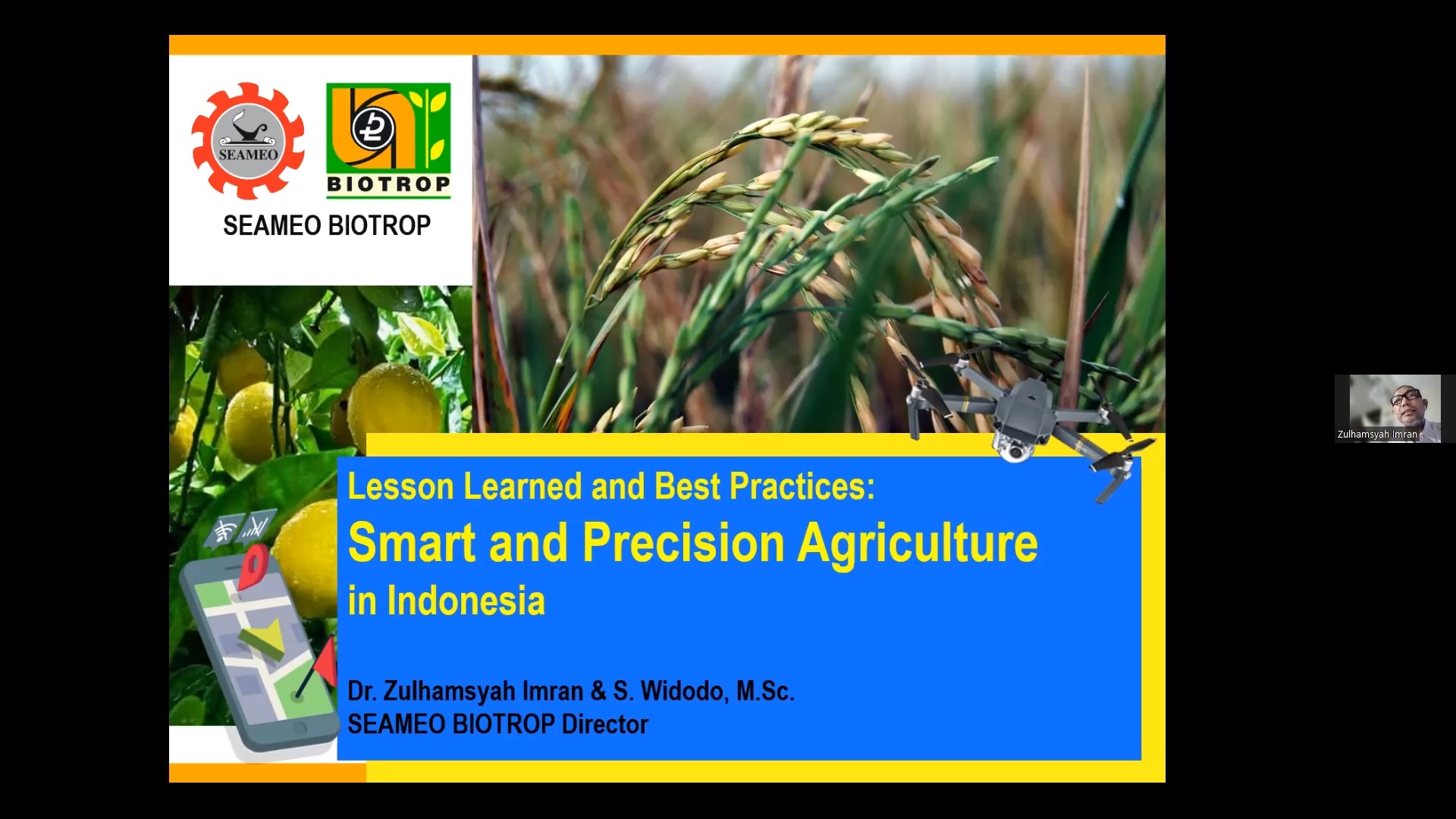 SEAMEO

BIOTROP

SEAMEO BIOTROP

Lesson Learned and Best Practices:
Smart and Precision Agriculture
in Indonesia

Dr. Zulhamsyah Imran & S. Widodo, M.Sc.
SEAMEO BIOTROP Director

Zulhamsyah Imran